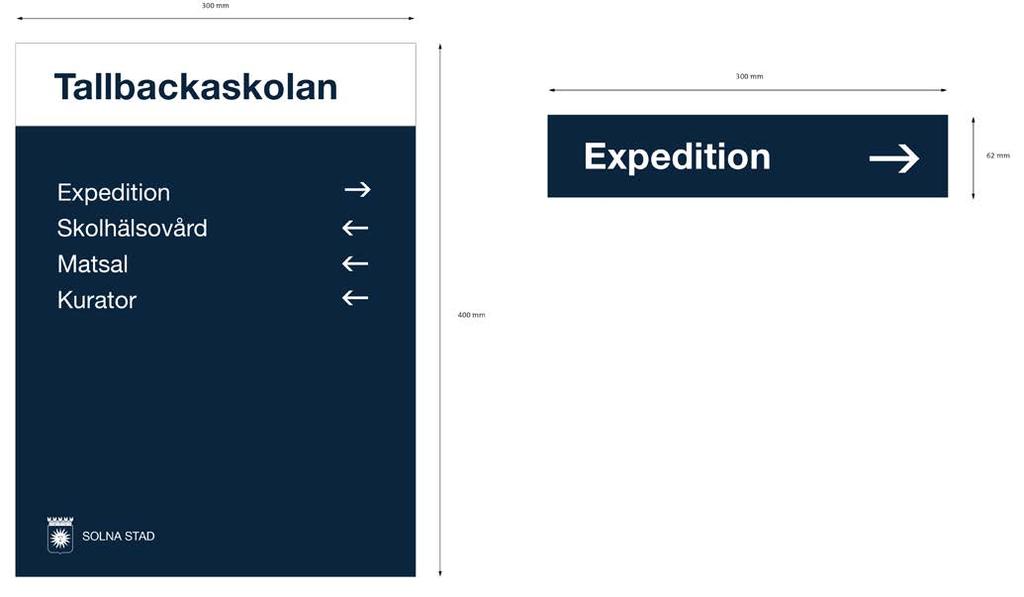 300 mm

Tallbackaskolan

Expedition →
Skolhälsovård ←
Matsal ←
Kurator ←

SOLNA STAD

400 mm

300 mm

Expedition →

62 mm